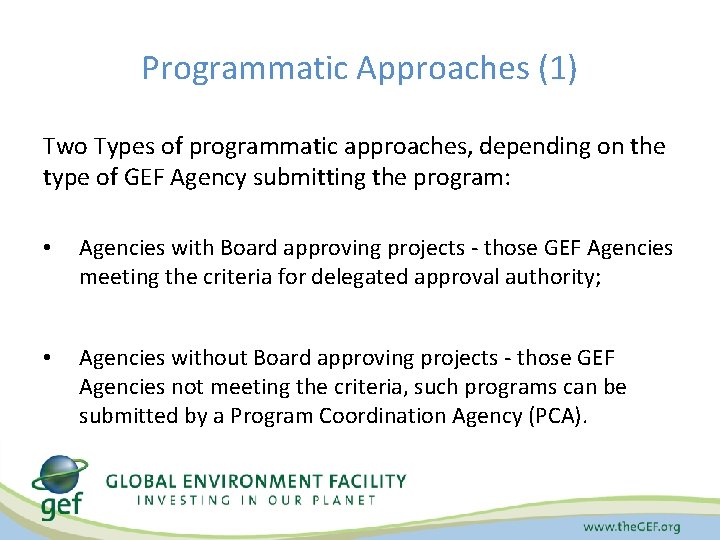 Programmatic Approaches (1)

Two Types of programmatic approaches, depending on the type of GEF Agency submitting the program:

• Agencies with Board approving projects - those GEF Agencies meeting the criteria for delegated approval authority;

• Agencies without Board approving projects - those GEF Agencies not meeting the criteria, such programs can be submitted by a Program Coordination Agency (PCA).

gef

GLOBAL ENVIRONMENT FACILITY
INVESTING IN OUR PLANET

www.theGEF.org